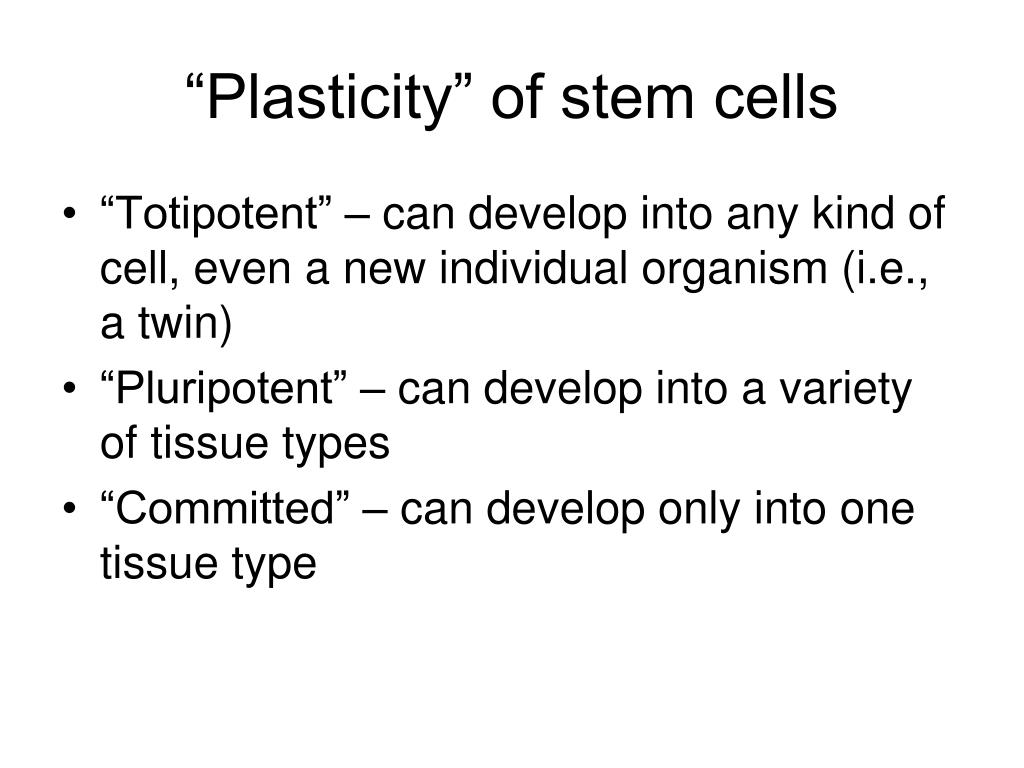 “Plasticity” of stem cells

• “Totipotent” – can develop into any kind of cell, even a new individual organism (i.e., a twin)
• “Pluripotent” – can develop into a variety of tissue types
• “Committed” – can develop only into one tissue type